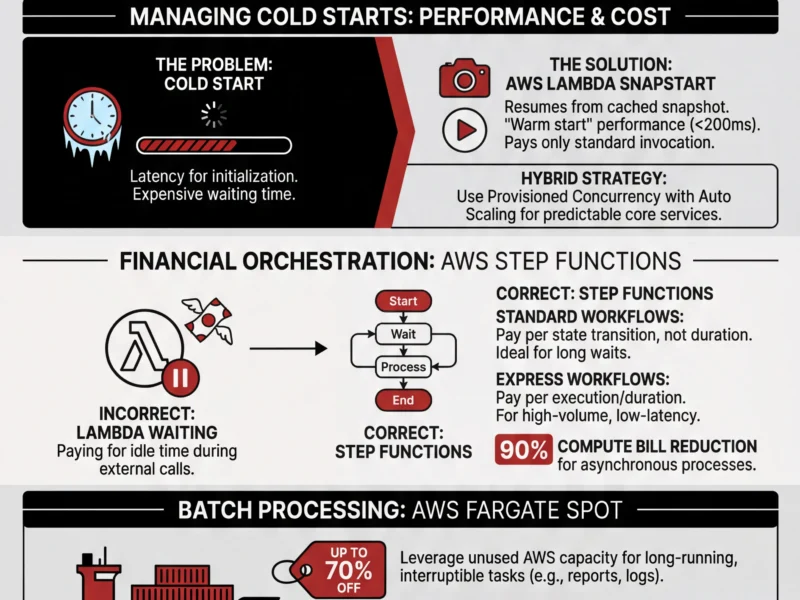 MANAGING COLD STARTS: PERFORMANCE & COST

THE PROBLEM: COLD START

Latency for initialization. Expensive waiting time.

THE SOLUTION: AWS LAMBDA SNAPSTART

Resumes from cached snapshot. "Warm start" performance (<200ms). Pays only standard invocation.

HYBRID STRATEGY:
Use Provisioned Concurrency with Auto Scaling for predictable core services.

FINANCIAL ORCHESTRATION: AWS STEP FUNCTIONS

INCORRECT: LAMBDA WAITING
Paying for idle time during external calls.

Start
Wait
Process
End

CORRECT: STEP FUNCTIONS

CORRECT: STEP FUNCTIONS
STANDARD WORKFLOWS:
Pay per state transition, not duration. Ideal for long waits.

EXPRESS WORKFLOWS:
Pay per execution/duration. For high-volume, low-latency.

90% COMPUTE BILL REDUCTION for asynchronous processes.

BATCH PROCESSING: AWS FARGATE SPOT

UP TO 70% OFF

Leverage unused AWS capacity for long-running, interruptible tasks (e.g., reports, logs).